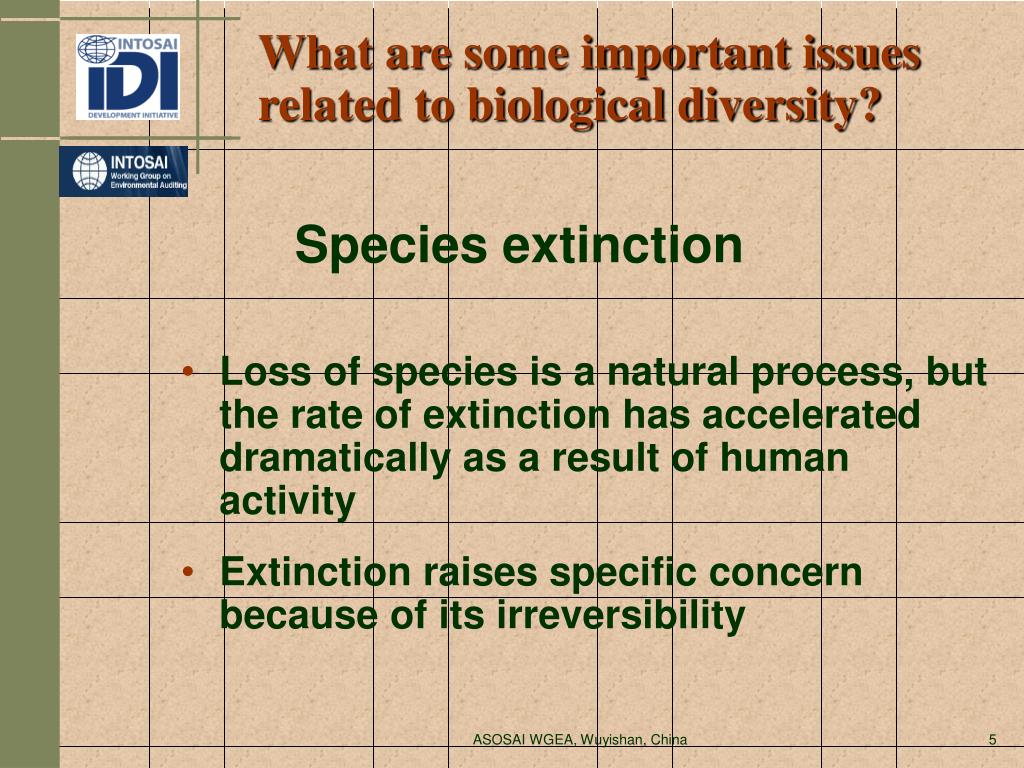 INTOSAI
IDI
DEVELOPMENT INITIATIVE

INTOSAI
Working Group on Environmental Auditing

What are some important issues related to biological diversity?

Species extinction

• Loss of species is a natural process, but the rate of extinction has accelerated dramatically as a result of human activity

• Extinction raises specific concern because of its irreversibility

ASOSAI WGEA, Wuyishan, China

5